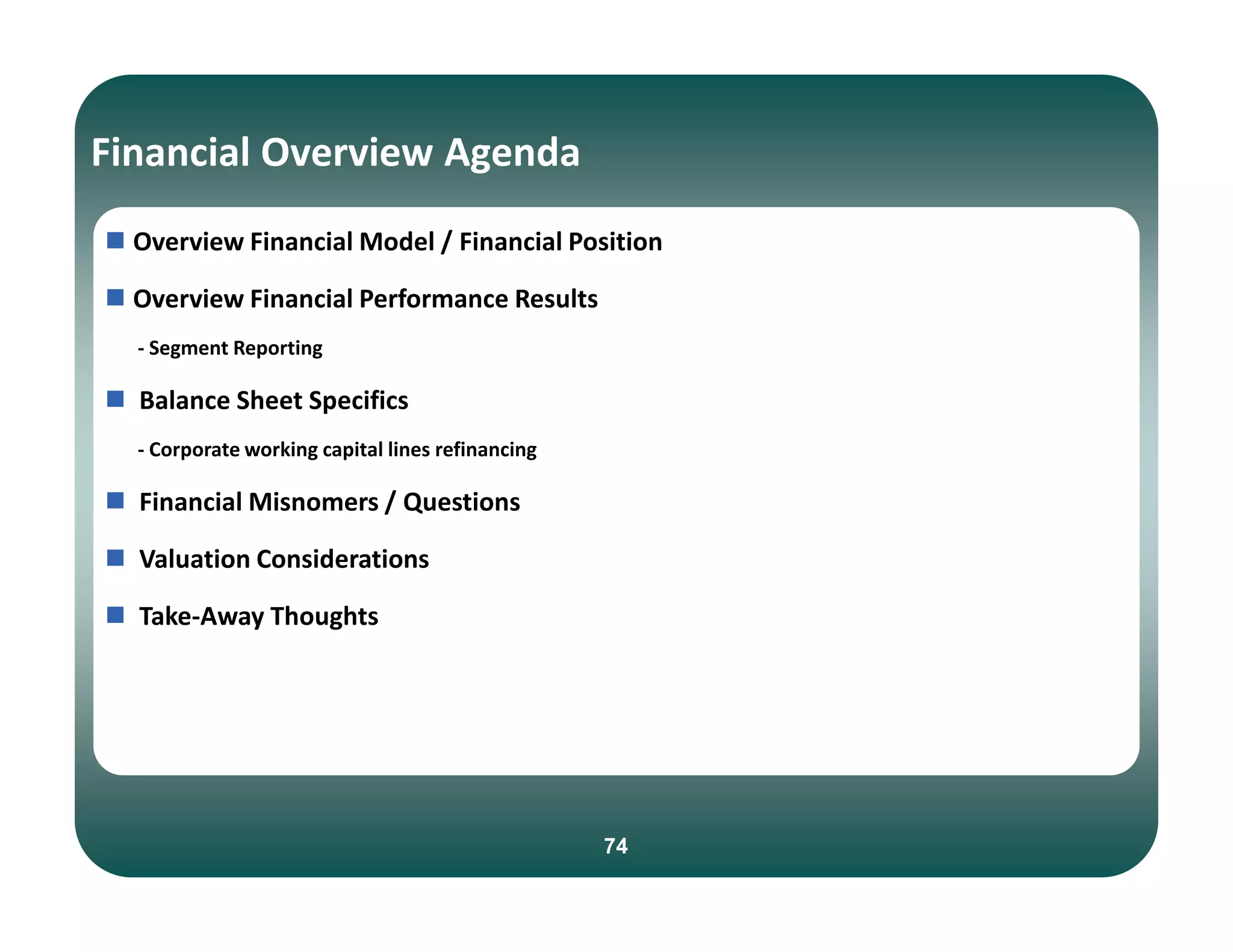 Financial Overview Agenda

Overview Financial Model / Financial Position

Overview Financial Performance Results

- Segment Reporting

Balance Sheet Specifics

- Corporate working capital lines refinancing

Financial Misnomers / Questions

Valuation Considerations

Take-Away Thoughts

74